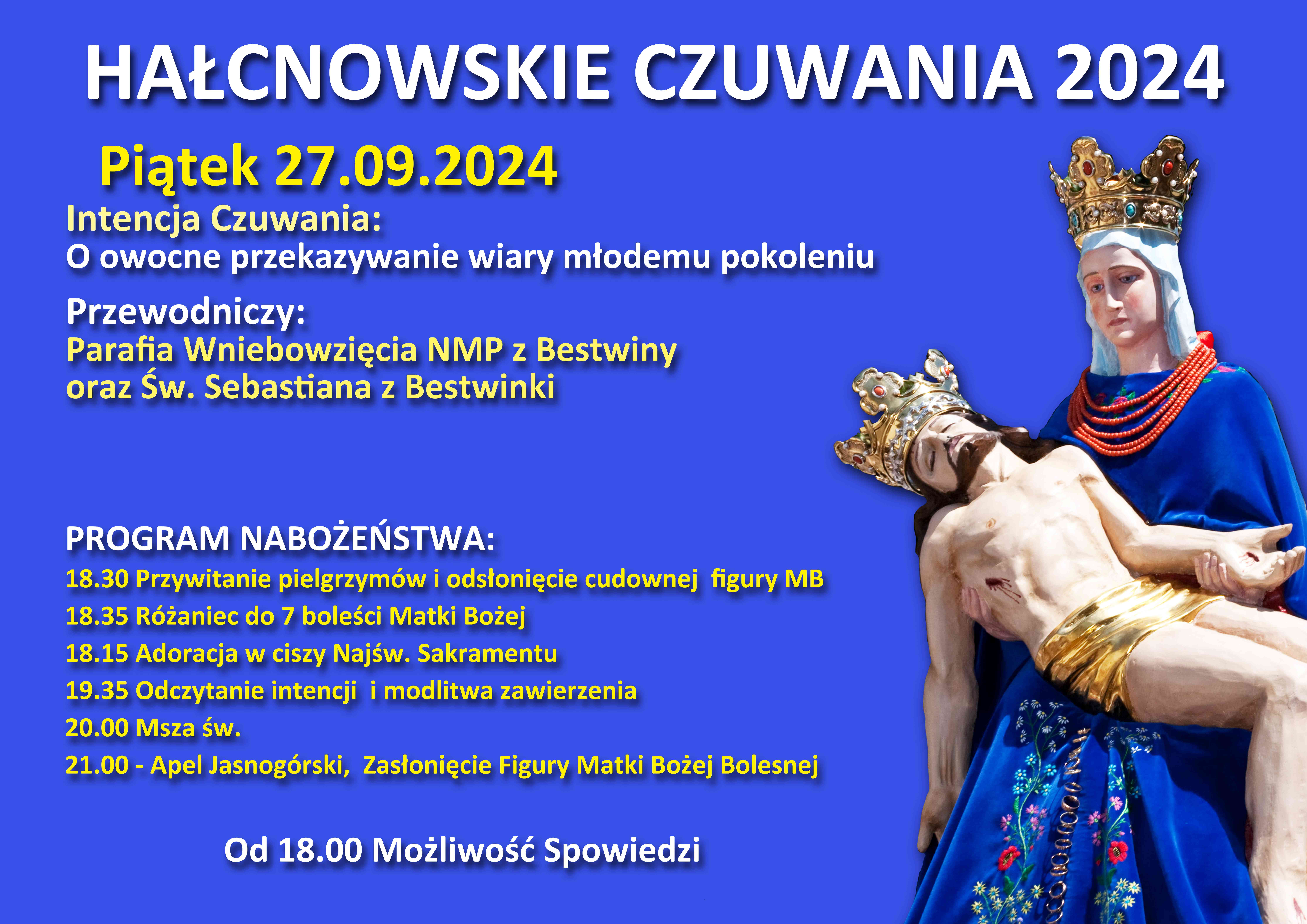 HAŁCNOWSKIE CZUWANIA 2024

Piątek 27.09.2024

Intencja Czuwania:
O owocne przekazywanie wiary młodemu pokoleniu

Przewodniczy:
Parafia Wniebowzięcia NMP z Bestwiny oraz Św. Sebastiana z Bestwinki

PROGRAM NABOŻEŃSTWA:
18.30 Przywitanie pielgrzymów i odsłonięcie cudownej figury MB
18.35 Różaniec do 7 boleści Matki Bożej
18.15 Adoracja w ciszy Najśw. Sakramentu
19.35 Odczytanie intencji i modlitwa zawierzenia
20.00 Msza św.
21.00 - Apel Jasnogórski, Zasłonięcie Figury Matki Bożej Bolesnej

Od 18.00 Możliwość Spowiedzi